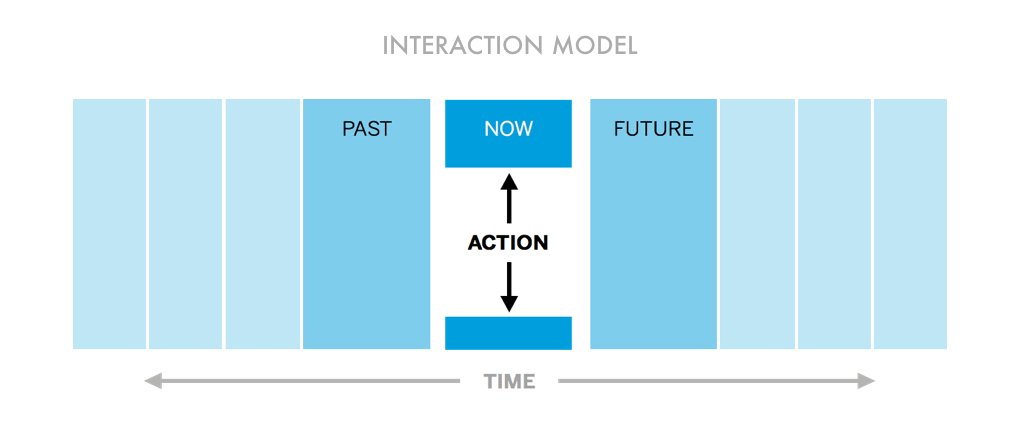 INTERACTION MODEL

PAST

NOW

FUTURE

ACTION

TIME